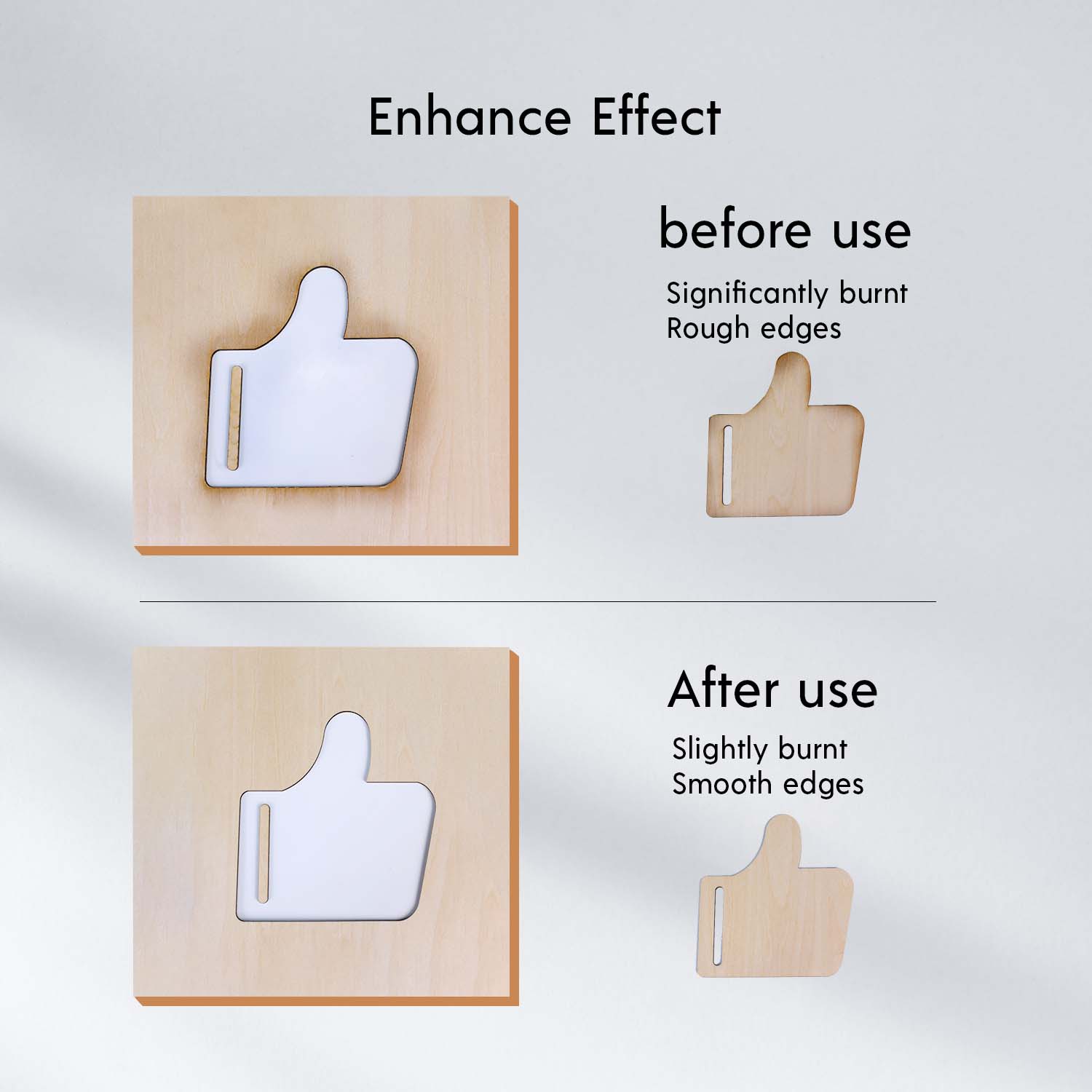 Enhance Effect

before use

Significantly burnt
Rough edges

After use

Slightly burnt
Smooth edges